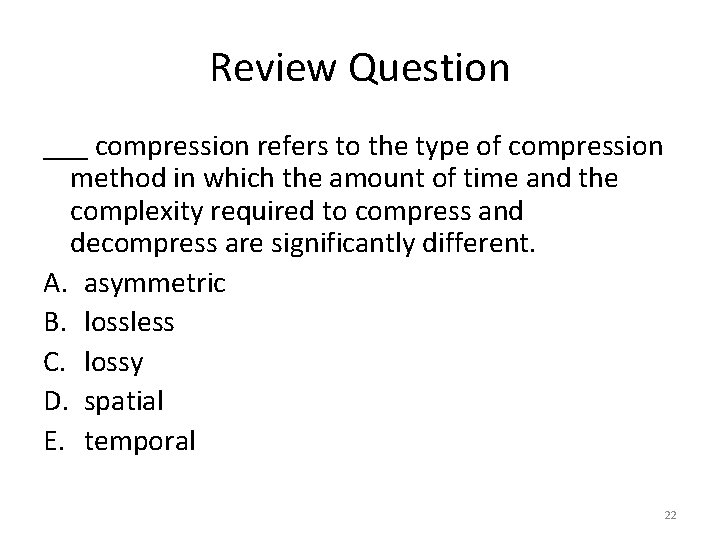 Review Question

___ compression refers to the type of compression method in which the amount of time and the complexity required to compress and decompress are significantly different.

A. asymmetric
B. lossless
C. lossy
D. spatial
E. temporal

22